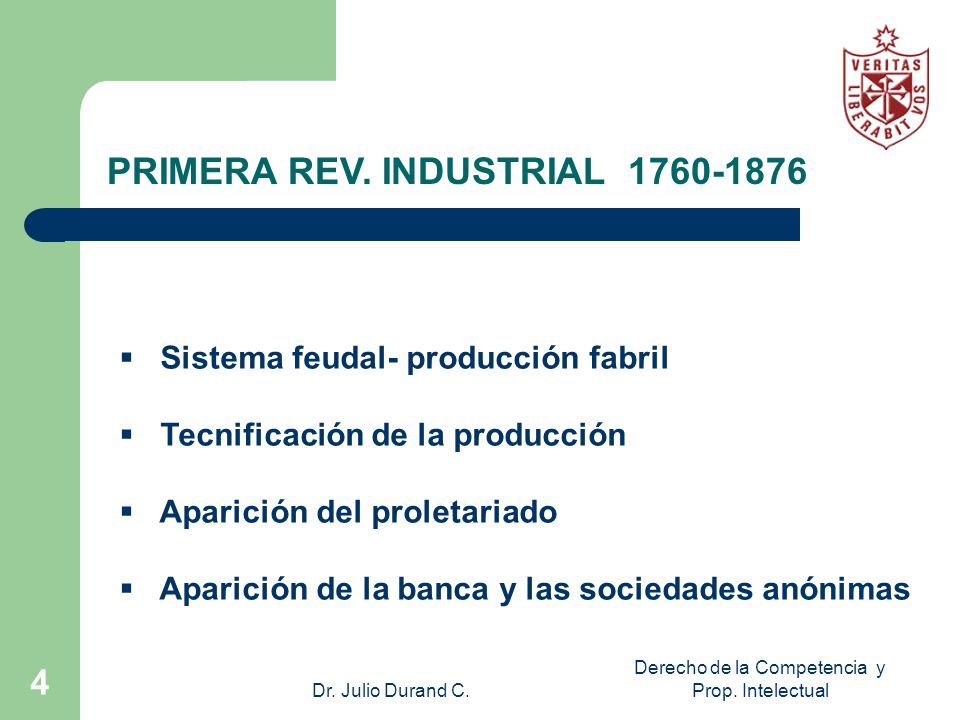 VERITAS
LIBERABIT VOS

PRIMERA REV. INDUSTRIAL 1760-1876

▪ Sistema feudal- producción fabril

▪ Tecnificación de la producción

▪ Aparición del proletariado

▪ Aparición de la banca y las sociedades anónimas

4

Dr. Julio Durand C.

Derecho de la Competencia y Prop. Intelectual